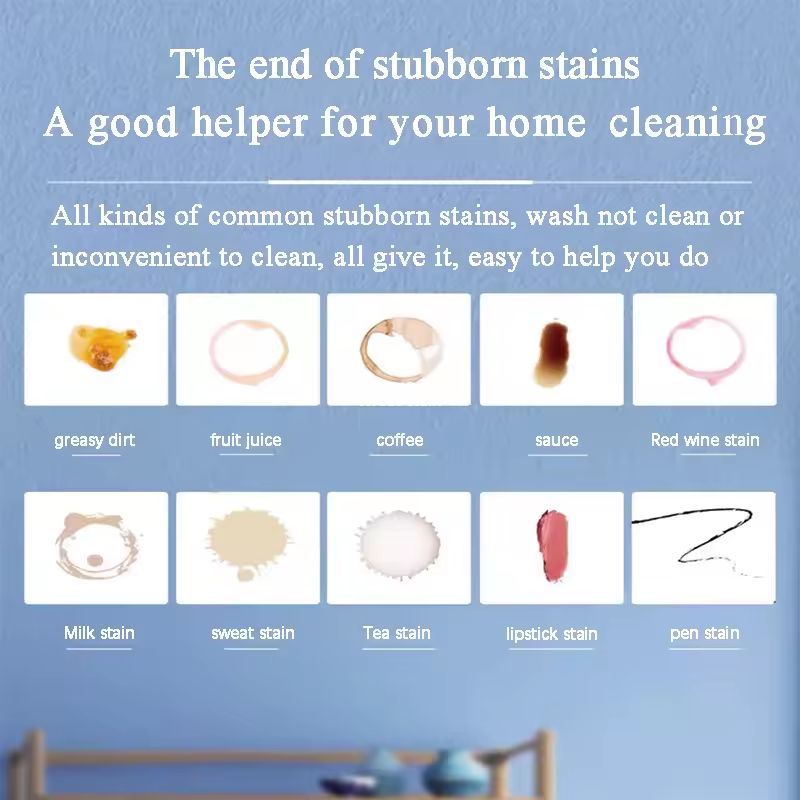 The end of stubborn stains
A good helper for your home cleaning

All kinds of common stubborn stains, wash not clean or inconvenient to clean, all give it, easy to help you do

greasy dirt

fruit juice

coffee

sauce

Red wine stain

Milk stain

sweat stain

Tea stain

lipstick stain

pen stain